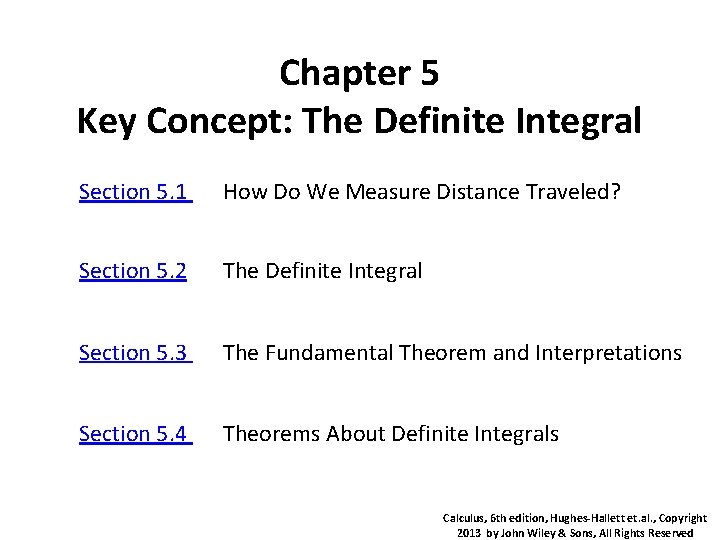 Chapter 5
Key Concept: The Definite Integral

Section 5.1 How Do We Measure Distance Traveled?

Section 5.2 The Definite Integral

Section 5.3 The Fundamental Theorem and Interpretations

Section 5.4 Theorems About Definite Integrals

Calculus, 6th edition, Hughes-Hallett et.al., Copyright 2013 by John Wiley & Sons, All Rights Reserved